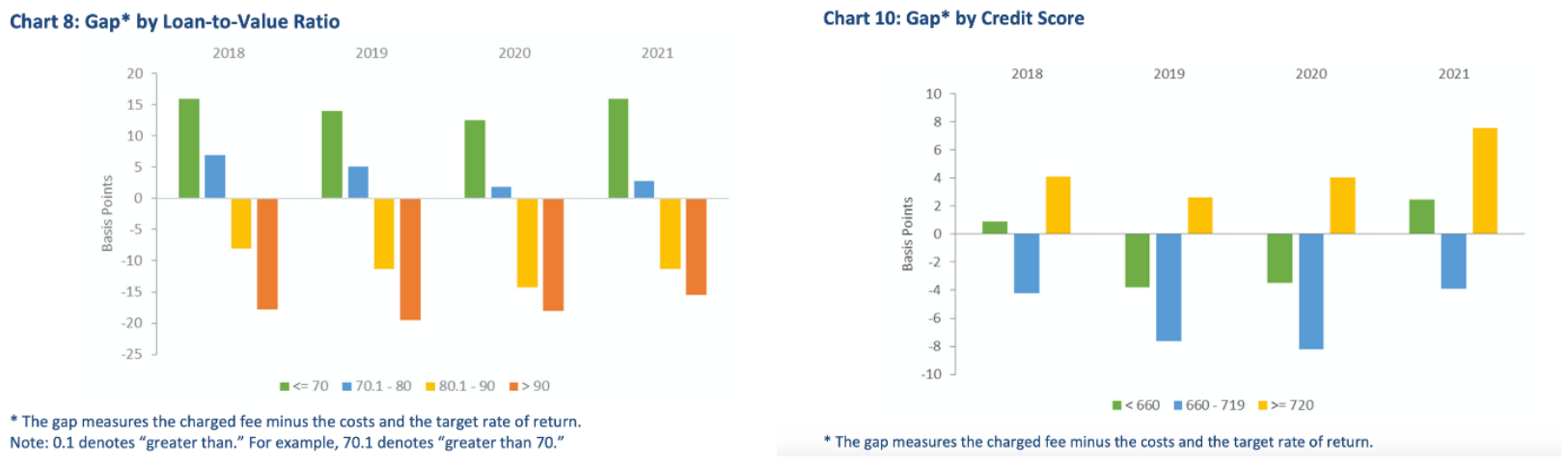 Chart 8: Gap* by Loan-to-Value Ratio

2018 2019 2020 2021

20
15
10
5
0
-5
-10
-15
-20
-25

Basis Points

<= 70 70.1 - 80 80.1 - 90 > 90

* The gap measures the charged fee minus the costs and the target rate of return.
Note: 0.1 denotes “greater than.” For example, 70.1 denotes “greater than 70.”

Chart 10: Gap* by Credit Score

2018 2019 2020 2021

10
8
6
4
2
0
-2
-4
-6
-8
-10

Basis Points

< 660 660 - 719 >= 720

* The gap measures the charged fee minus the costs and the target rate of return.